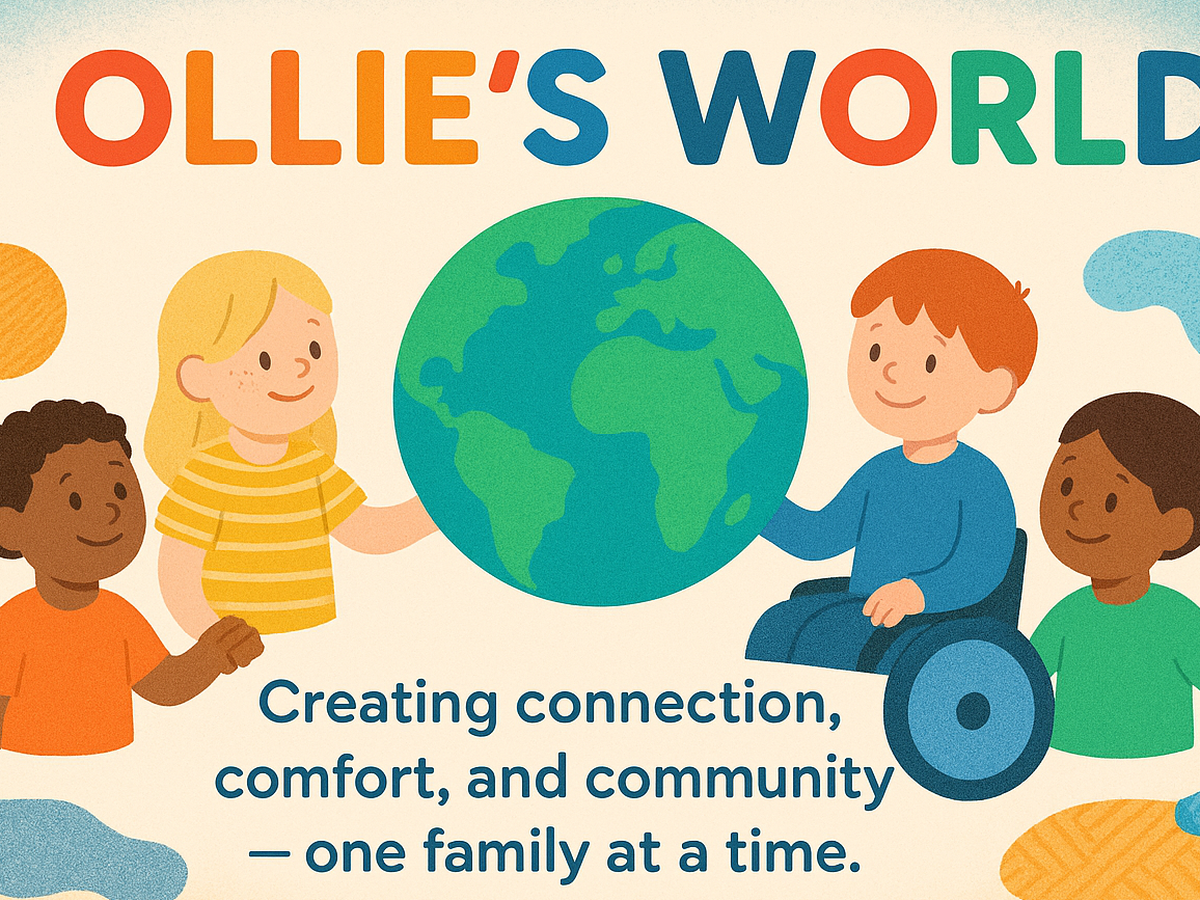 OLLIE'S WORLD

Creating connection, comfort, and community — one family at a time.